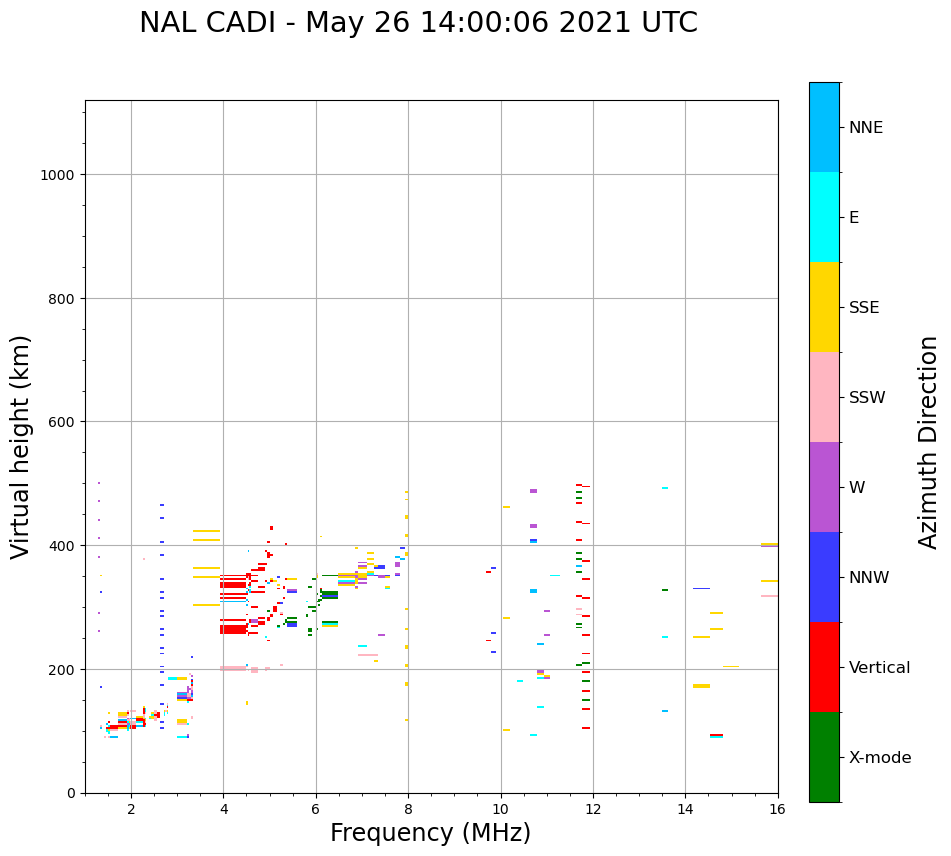 NAL CADI - May 26 14:00:06 2021 UTC

Virtual height (km)

1000
800
600
400
200
0

2
4
6
8
10
12
14
16

Frequency (MHz)

NNE
E
SSE
SSW
W
NNW
Vertical
X-mode

Azimuth Direction